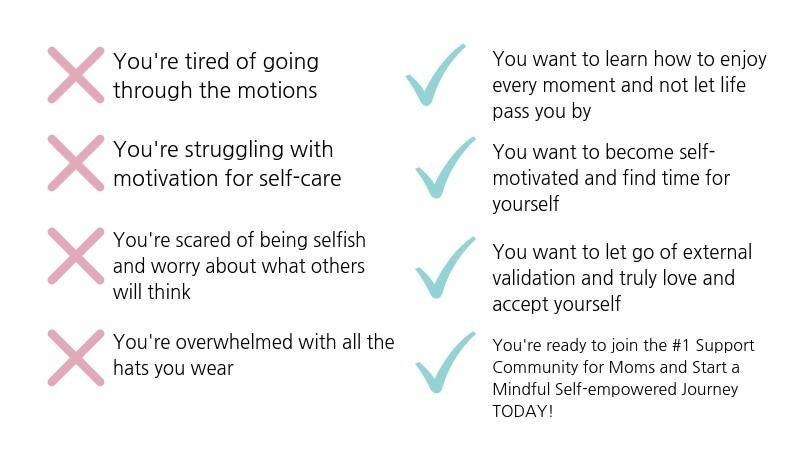 You're tired of going through the motions

You're struggling with motivation for self-care

You're scared of being selfish and worry about what others will think

You're overwhelmed with all the hats you wear

You want to learn how to enjoy every moment and not let life pass you by

You want to become self-motivated and find time for yourself

You want to let go of external validation and truly love and accept yourself

You're ready to join the #1 Support Community for Moms and Start a Mindful Self-empowered Journey TODAY!